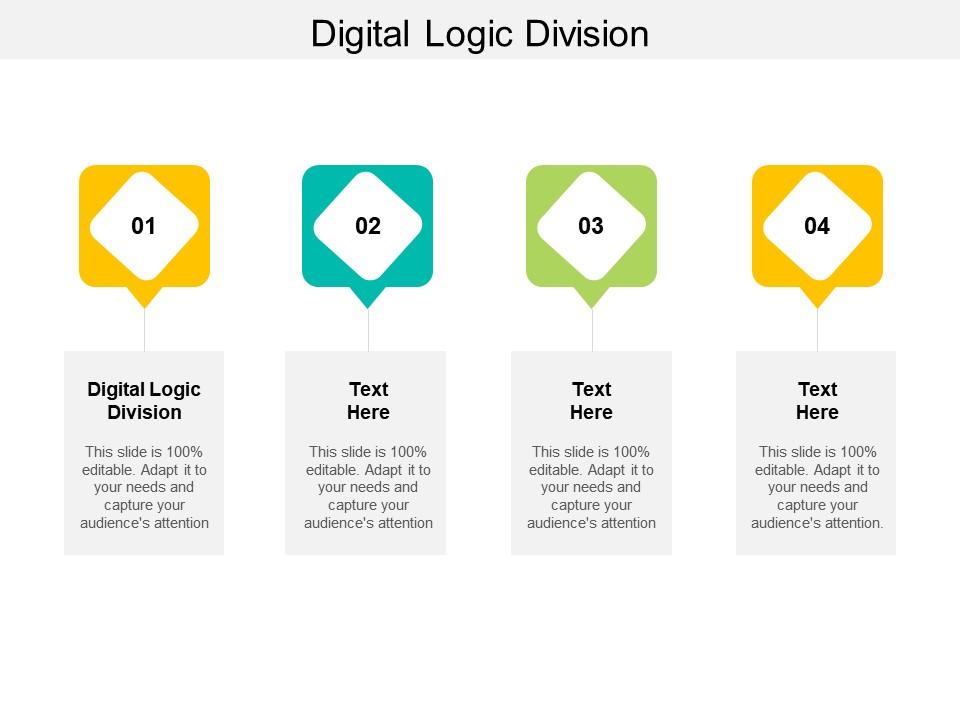 Digital Logic Division

01

Digital Logic Division

This slide is 100% editable. Adapt it to your needs and capture your audience's attention

02

Text Here

This slide is 100% editable. Adapt it to your needs and capture your audience's attention

03

Text Here

This slide is 100% editable. Adapt it to your needs and capture your audience's attention

04

Text Here

This slide is 100% editable. Adapt it to your needs and capture your audience's attention.